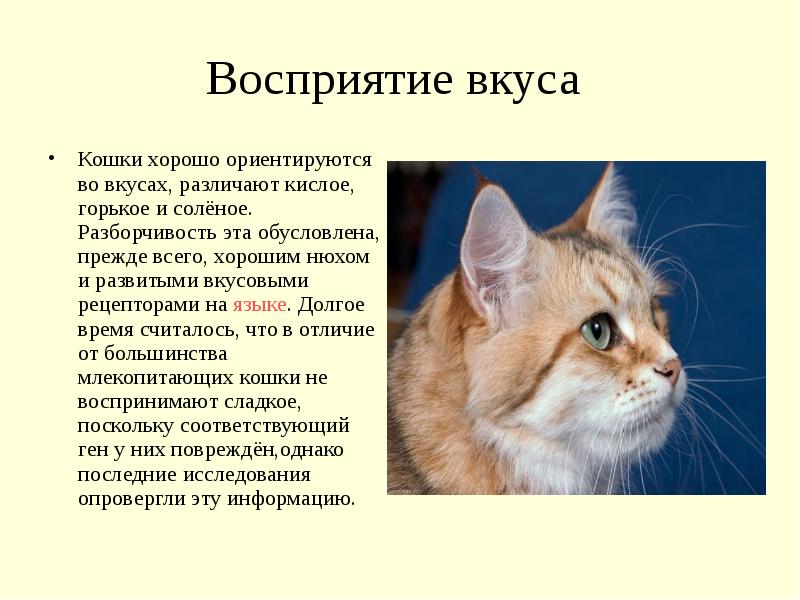 Восприятие вкуса

• Кошки хорошо ориентируются во вкусах, различают кислое, горькое и солёное. Разборчивость эта обусловлена, прежде всего, хорошим нюхом и развитыми вкусовыми рецепторами на языке. Долгое время считалось, что в отличие от большинства млекопитающих кошки не воспринимают сладкое, поскольку соответствующий ген у них повреждён,однако последние исследования опровергли эту информацию.